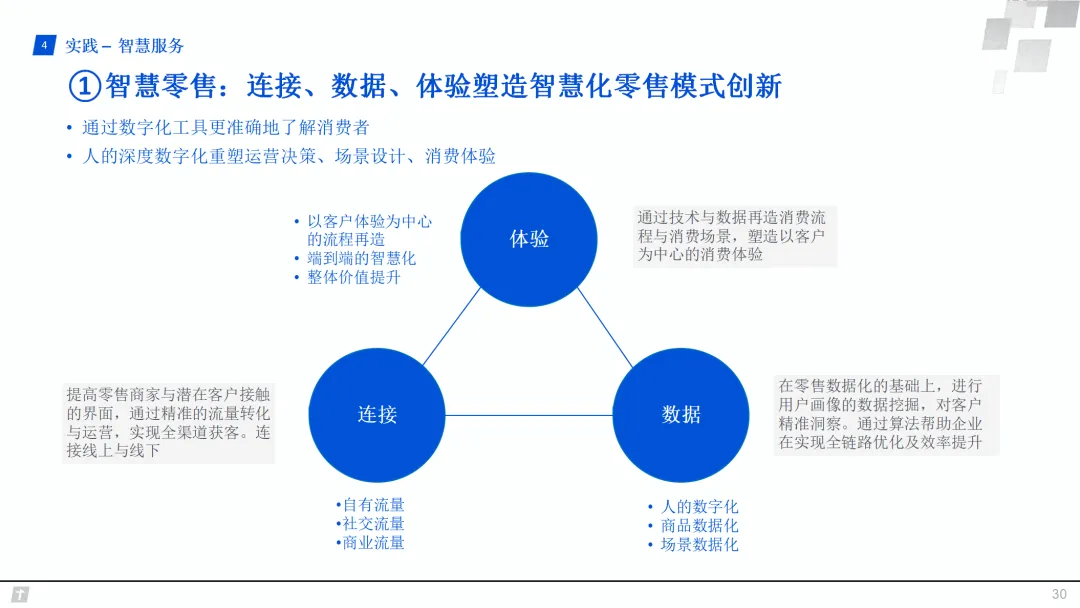 4 实践 – 智慧服务

①智慧零售：连接、数据、体验塑造智慧化零售模式创新

• 通过数字化工具更准确地了解消费者
• 人的深度数字化重塑运营决策、场景设计、消费体验

• 以客户体验为中心的流程再造
• 端到端的智慧化
• 整体价值提升

体验

通过技术与数据再造消费流程与消费场景，塑造以客户为中心的消费体验

提高零售商家与潜在客户接触的界面，通过精准的流量转化与运营，实现全渠道获客。连接线上与线下

连接

数据

在零售数据化的基础上，进行用户画像的数据挖掘，对客户精准洞察。通过算法帮助企业在实现全链路优化及效率提升

•自有流量
•社交流量
•商业流量

• 人的数字化
• 商品数据化
• 场景数据化

30